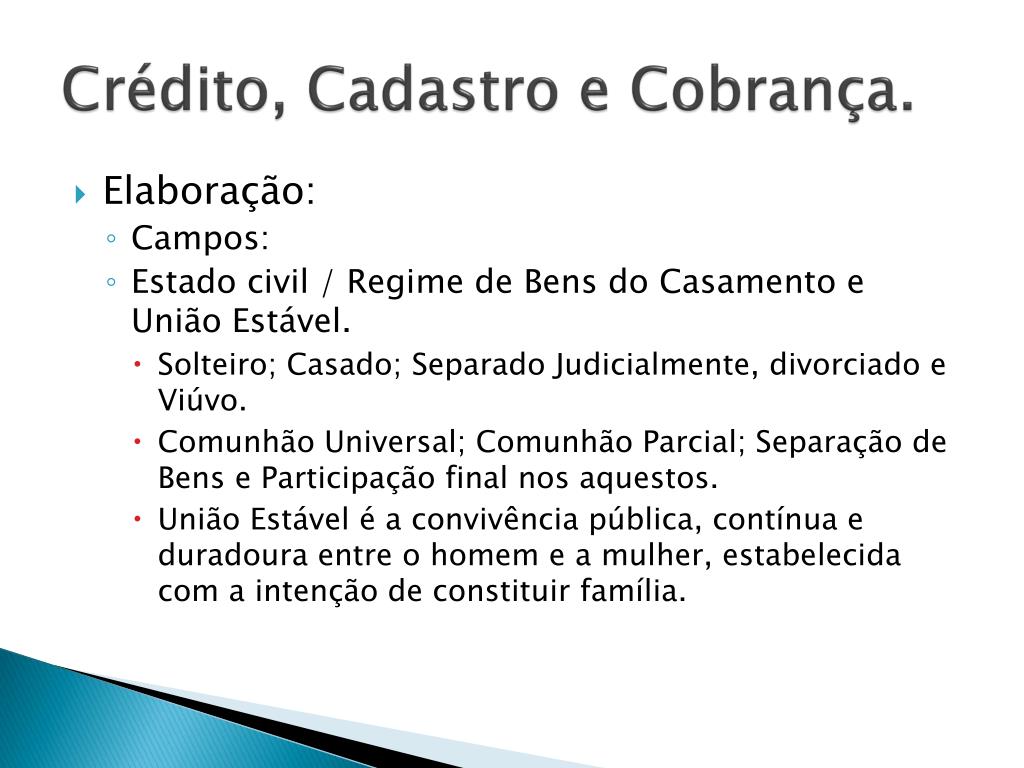 Crédito, Cadastro e Cobrança.

Elaboração:

Campos:

Estado civil / Regime de Bens do Casamento e União Estável.

Solteiro; Casado; Separado Judicialmente, divorciado e Viúvo.

Comunhão Universal; Comunhão Parcial; Separação de Bens e Participação final nos aquestos.

União Estável é a convivência pública, contínua e duradoura entre o homem e a mulher, estabelecida com a intenção de constituir família.